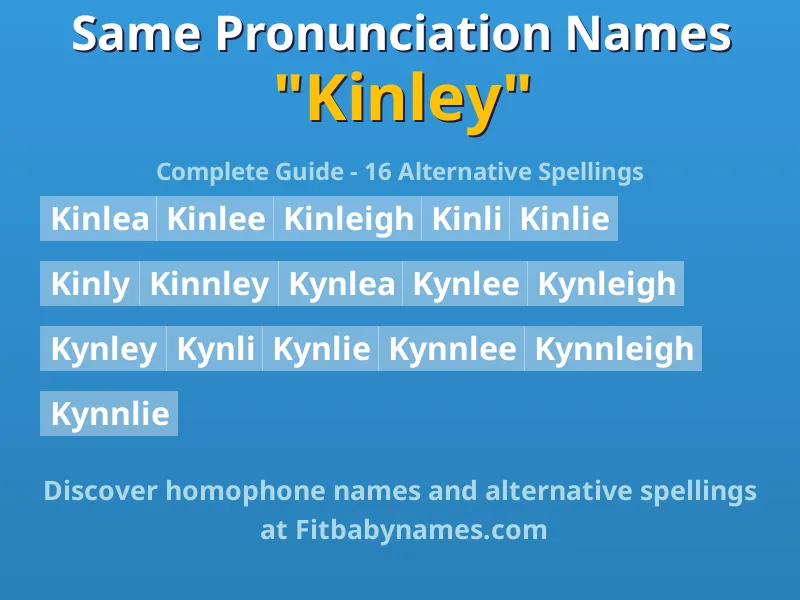 Same Pronunciation Names
"Kinley"

Complete Guide - 16 Alternative Spellings

Kinlea Kinlee Kinleigh Kinli Kinlie

Kinly Kinnley Kynlea Kynlee Kynleigh

Kynley Kynli Kynlie Kynnlee Kynnleigh

Kynnlie

Discover homophone names and alternative spellings at Fitbabynames.com